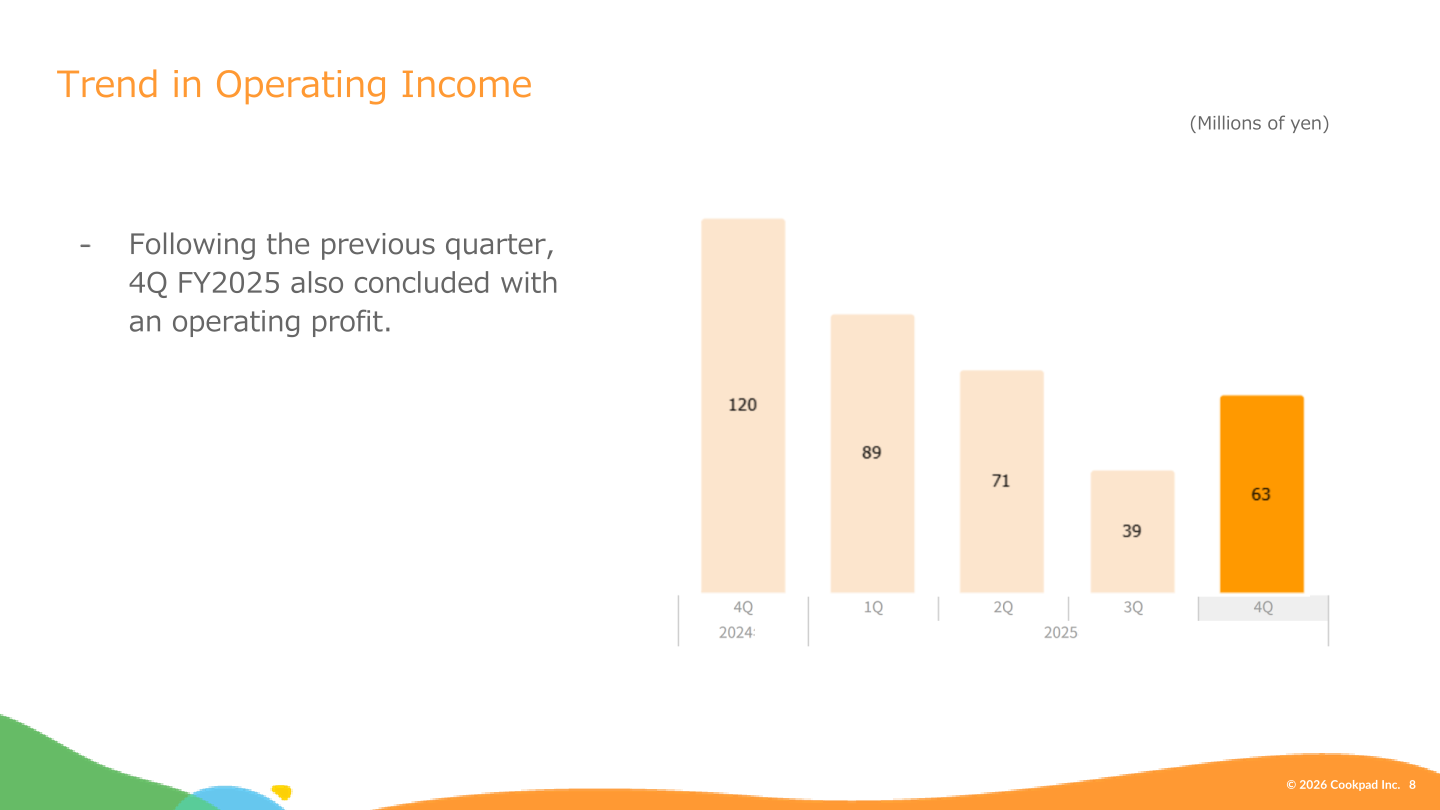 Trend in Operating Income

(Millions of yen)

- Following the previous quarter, 4Q FY2025 also concluded with an operating profit.

120

89

71

39

63

4Q
1Q
2Q
3Q
4Q

2024
2025

© 2026 Cookpad Inc. 8